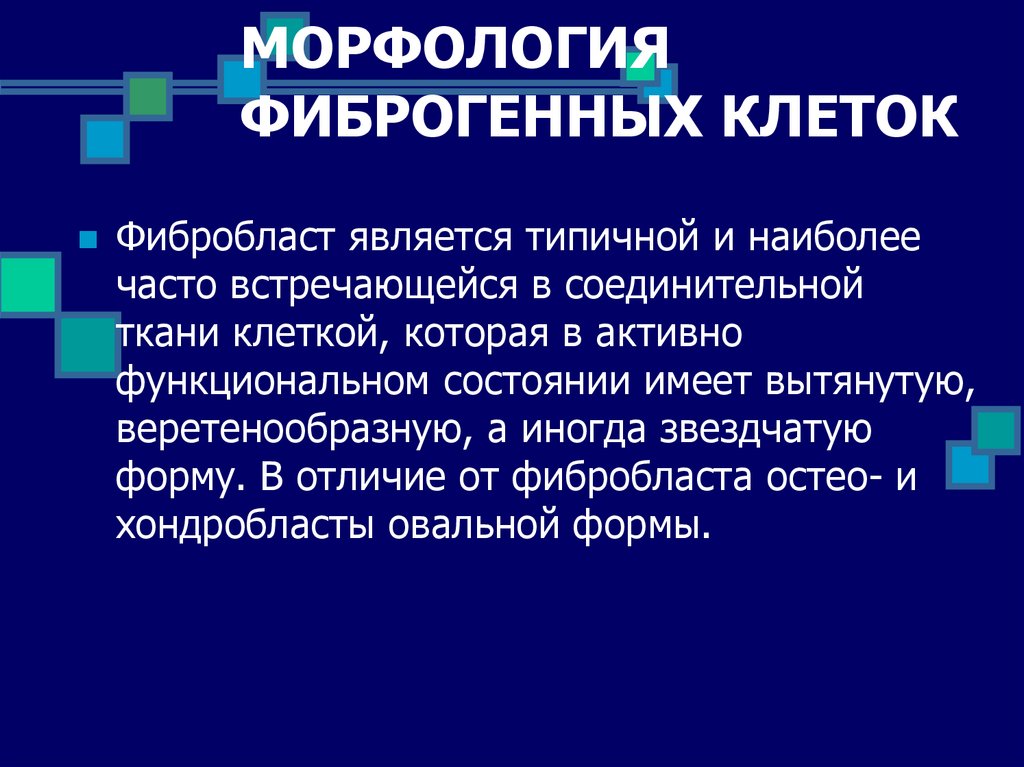 МОРФОЛОГИЯ ФИБРОГЕННЫХ КЛЕТОК

Фибробласт является типичной и наиболее часто встречающейся в соединительной ткани клеткой, которая в активно функциональном состоянии имеет вытянутую, веретенообразную, а иногда звездчатую форму. В отличие от фибробласта остео- и хондробласты овальной формы.